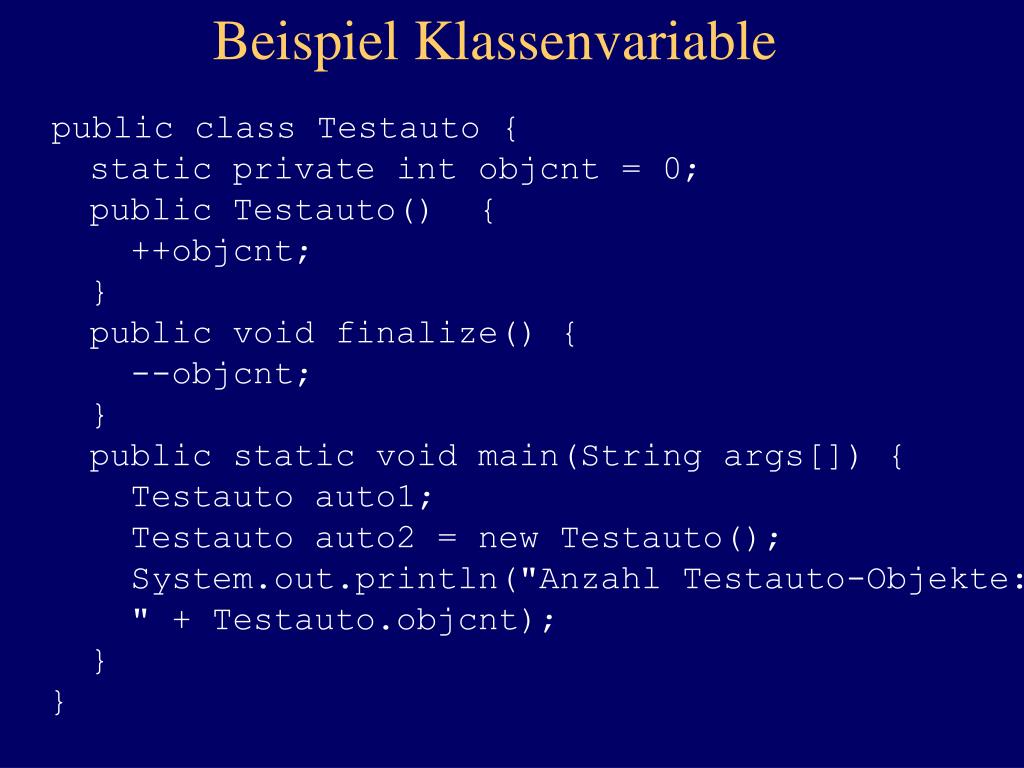 Beispiel Klassenvariable

public class Testauto {
  static private int objcnt = 0;
  public Testauto()  {
    ++objcnt;
  }
  public void finalize() {
    --objcnt;
  }
  public static void main(String args[]) {
    Testauto auto1;
    Testauto auto2 = new Testauto();
    System.out.println("Anzahl Testauto-Objekte:
    " + Testauto.objcnt);
  }
}